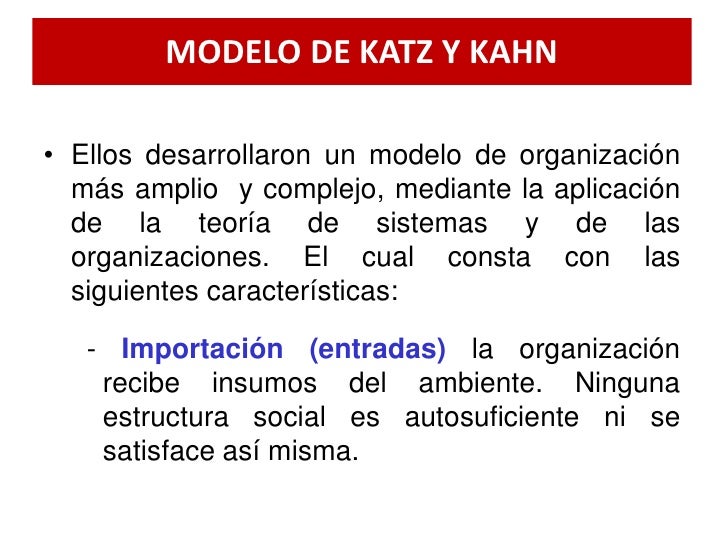 MODELO DE KATZ Y KAHN

• Ellos desarrollaron un modelo de organización más amplio y complejo, mediante la aplicación de la teoría de sistemas y de las organizaciones. El cual consta con las siguientes características:

- Importación (entradas) la organización recibe insumos del ambiente. Ninguna estructura social es autosuficiente ni se satisface así misma.